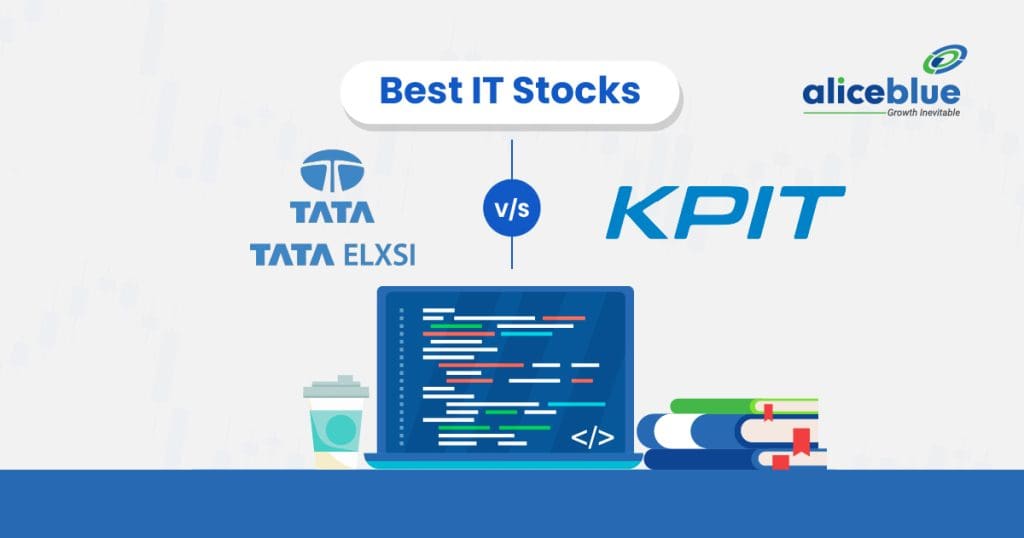 Best IT Stocks

aliceblue
Growth Inevitable

TATA
TATA ELXSI

v/s

KPIT

</>